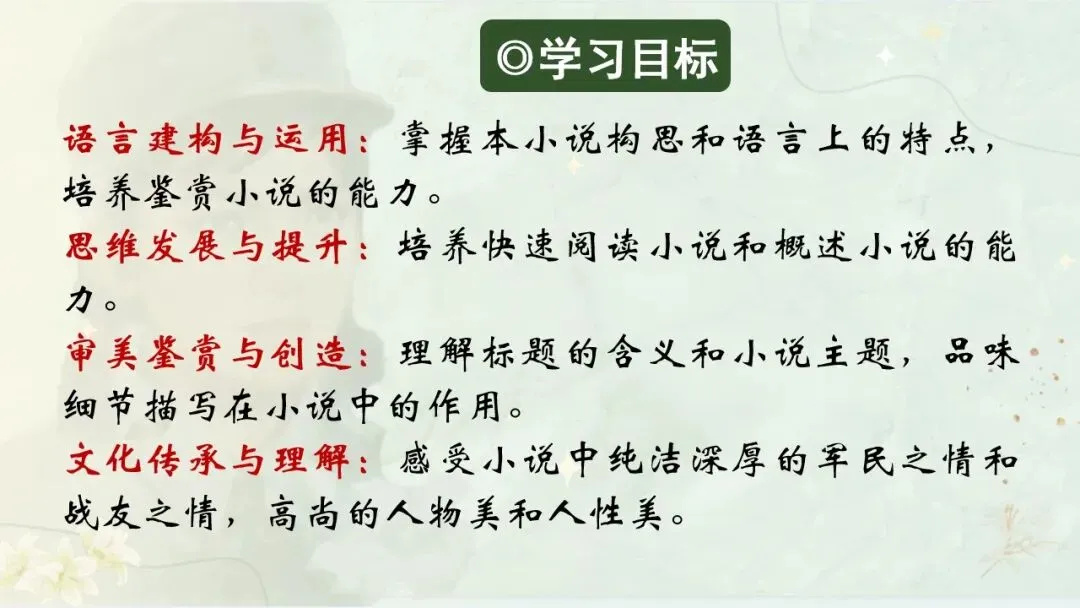 ◎学习目标

语言建构与运用：掌握本小说构思和语言上的特点，培养鉴赏小说的能力。

思维发展与提升：培养快速阅读小说和概述小说的能力。

审美鉴赏与创造：理解标题的含义和小说主题，品味细节描写在小说中的作用。

文化传承与理解：感受小说中纯洁深厚的军民之情和战友之情，高尚的人物美和人性美。